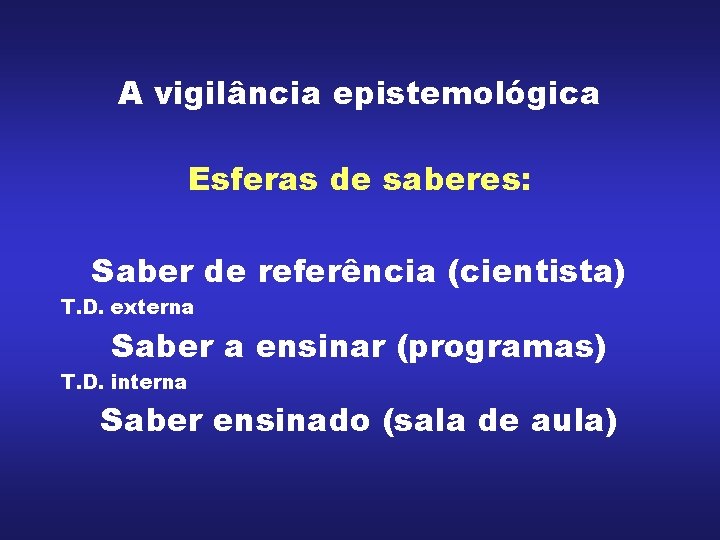 A vigilância epistemológica

Esferas de saberes:

Saber de referência (cientista)

T.D. externa

Saber a ensinar (programas)

T.D. interna

Saber ensinado (sala de aula)